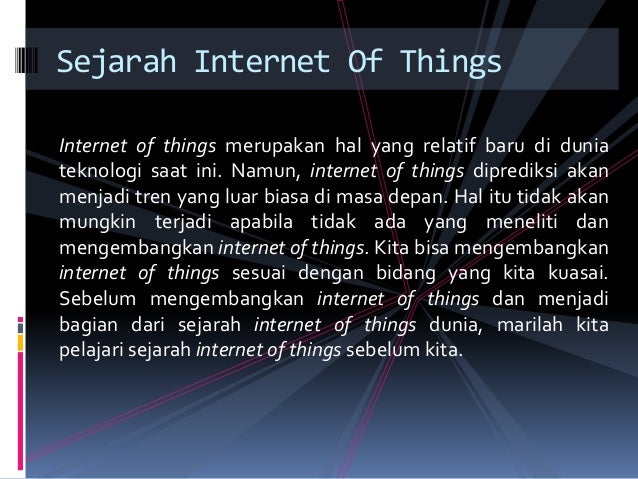 Sejarah Internet Of Things

Internet of things merupakan hal yang relatif baru di dunia teknologi saat ini. Namun, internet of things diprediksi akan menjadi tren yang luar biasa di masa depan. Hal itu tidak akan mungkin terjadi apabila tidak ada yang meneliti dan mengembangkan internet of things. Kita bisa mengembangkan internet of things sesuai dengan bidang yang kita kuasai. Sebelum mengembangkan internet of things dan menjadi bagian dari sejarah internet of things dunia, marilah kita pelajari sejarah internet of things sebelum kita.